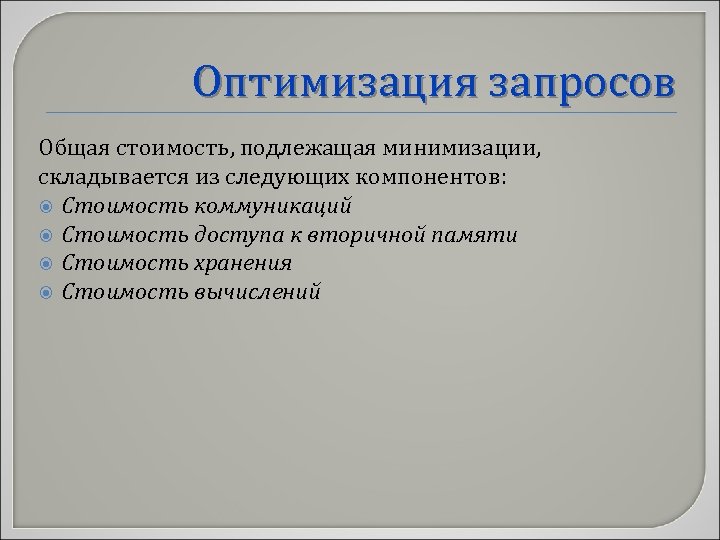 Оптимизация запросов

Общая стоимость, подлежащая минимизации, складывается из следующих компонентов:

Стоимость коммуникаций
Стоимость доступа к вторичной памяти
Стоимость хранения
Стоимость вычислений